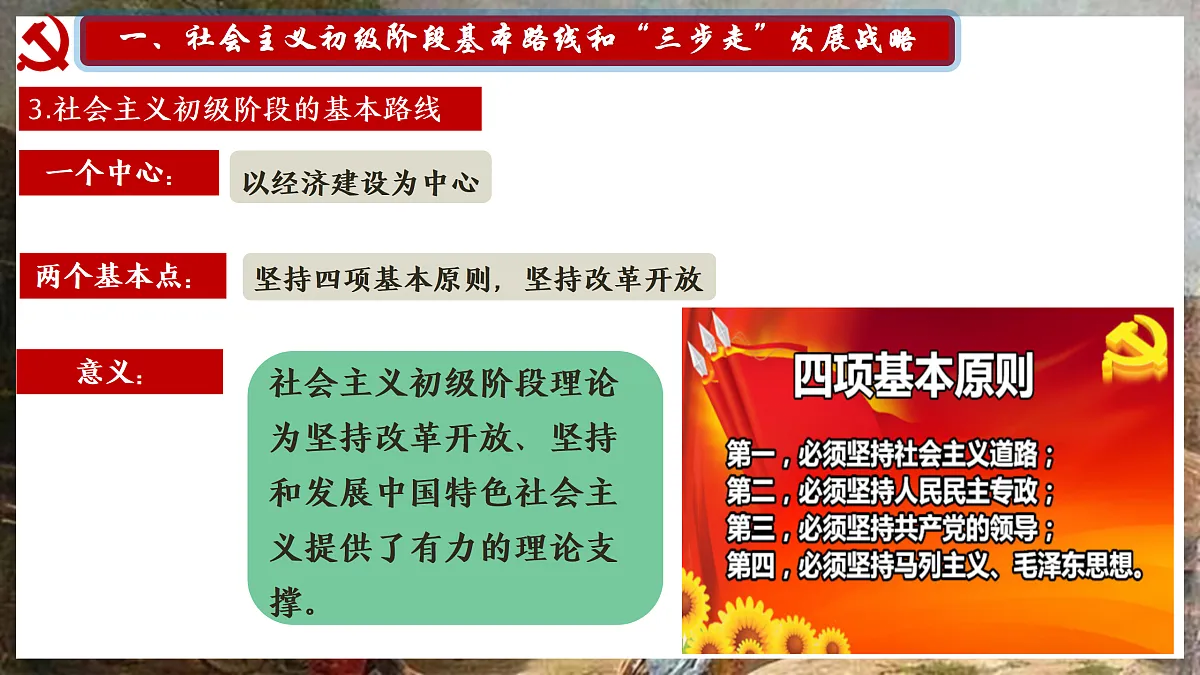 一、社会主义初级阶段基本路线和“三步走”发展战略

3.社会主义初级阶段的基本路线

一个中心：

以经济建设为中心

两个基本点：

坚持四项基本原则，坚持改革开放

意义：

社会主义初级阶段理论为坚持改革开放、坚持和发展中国特色社会主义提供了有力的理论支撑。

四项基本原则

第一，必须坚持社会主义道路；
第二，必须坚持人民民主专政；
第三，必须坚持共产党的领导；
第四，必须坚持马列主义、毛泽东思想。